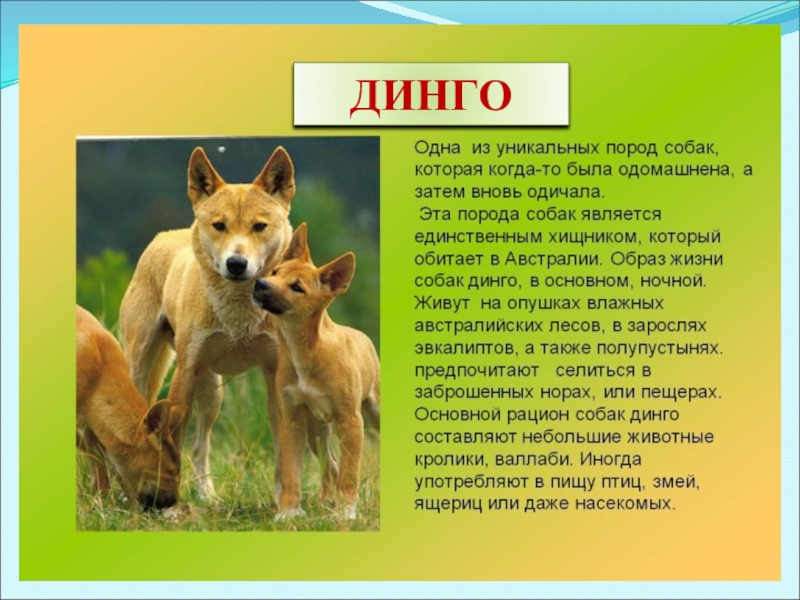 ДИНГО

Одна из уникальных пород собак, которая когда-то была одомашнена, а затем вновь одичала.
Эта порода собак является единственным хищником, который обитает в Австралии. Образ жизни собак динго, в основном, ночной. Живут на опушках влажных австралийских лесов, в зарослях эвкалиптов, а также полупустынях. предпочитают селиться в заброшенных норах, или пещерах. Основной рацион собак динго составляют небольшие животные кролики, валлаби. Иногда употребляют в пищу птиц, змей, ящериц или даже насекомых.